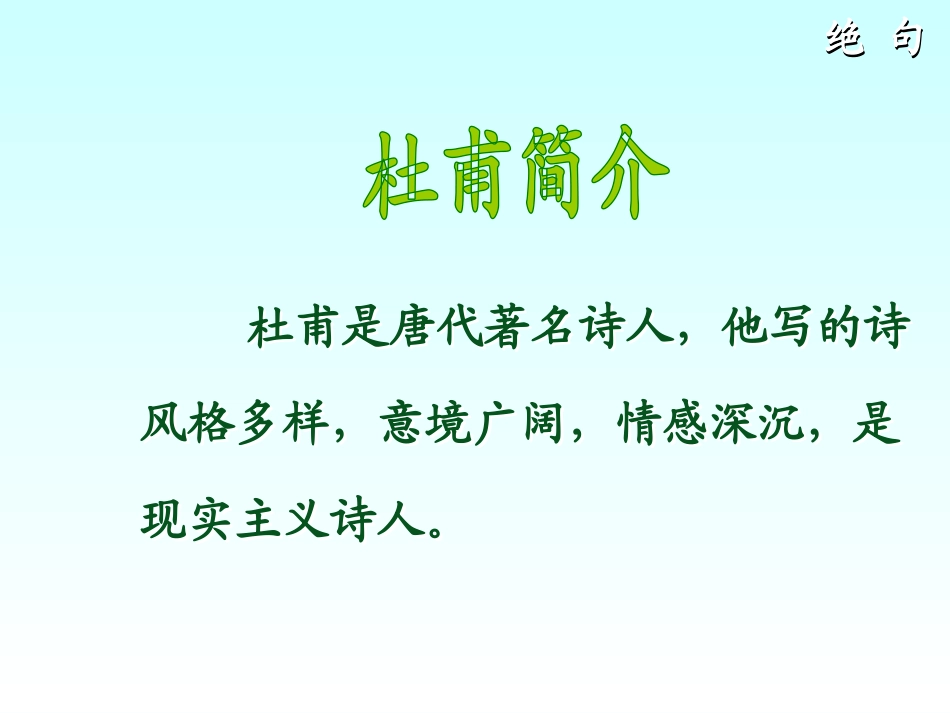 绝 句

杜甫简介

杜甫是唐代著名诗人，他写的诗风格多样，意境广阔，情感深沉，是现实主义诗人。